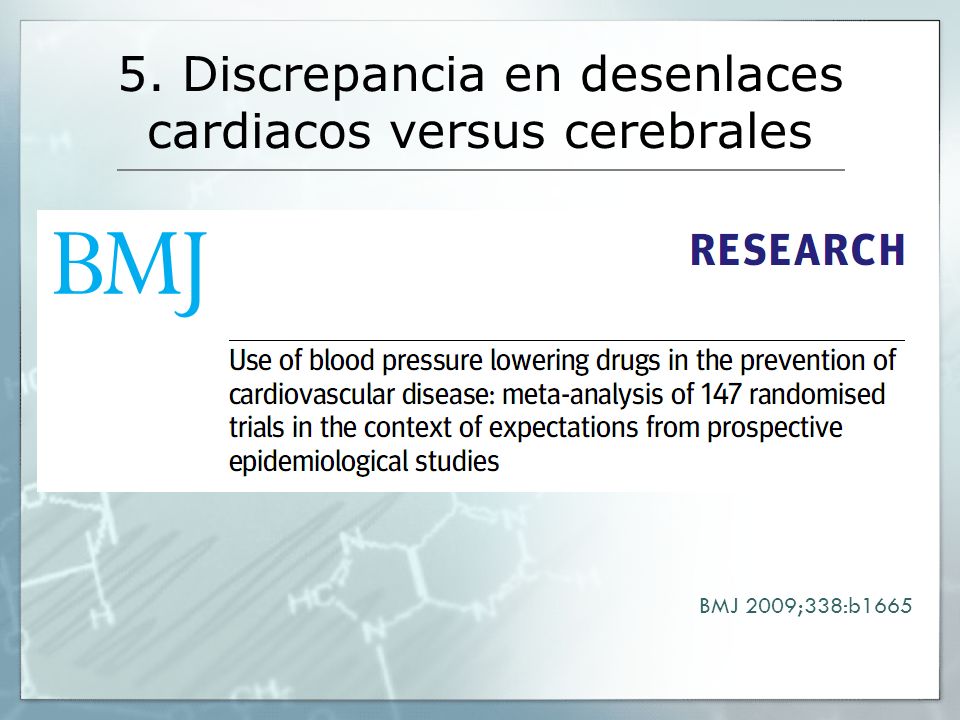 5. Discrepancia en desenlaces cardiacos versus cerebrales

BMJ

RESEARCH

Use of blood pressure lowering drugs in the prevention of cardiovascular disease: meta-analysis of 147 randomised trials in the context of expectations from prospective epidemiological studies

BMJ 2009;338:b1665